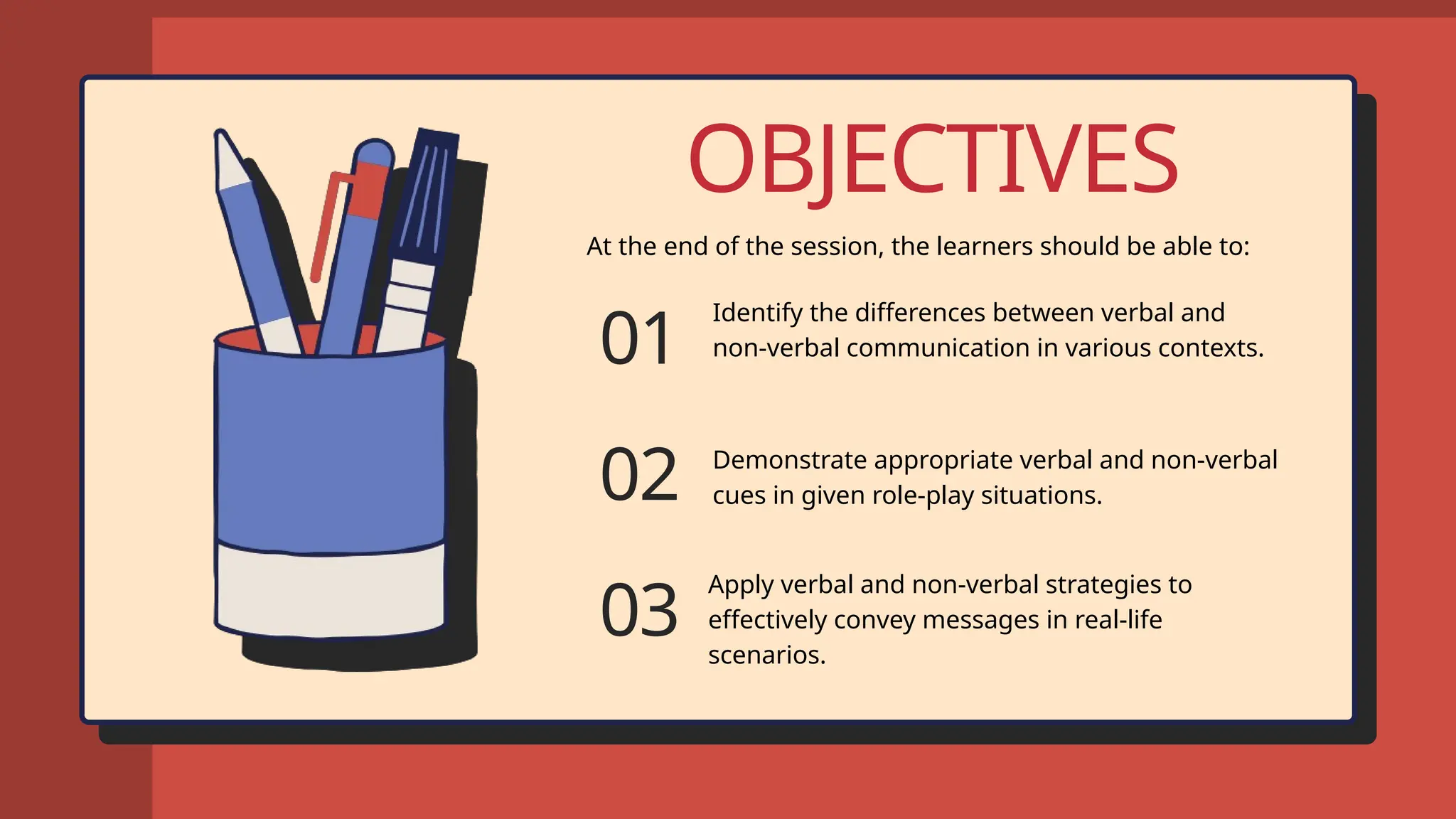 OBJECTIVES

At the end of the session, the learners should be able to:

01 Identify the differences between verbal and non-verbal communication in various contexts.

02 Demonstrate appropriate verbal and non-verbal cues in given role-play situations.

03 Apply verbal and non-verbal strategies to effectively convey messages in real-life scenarios.